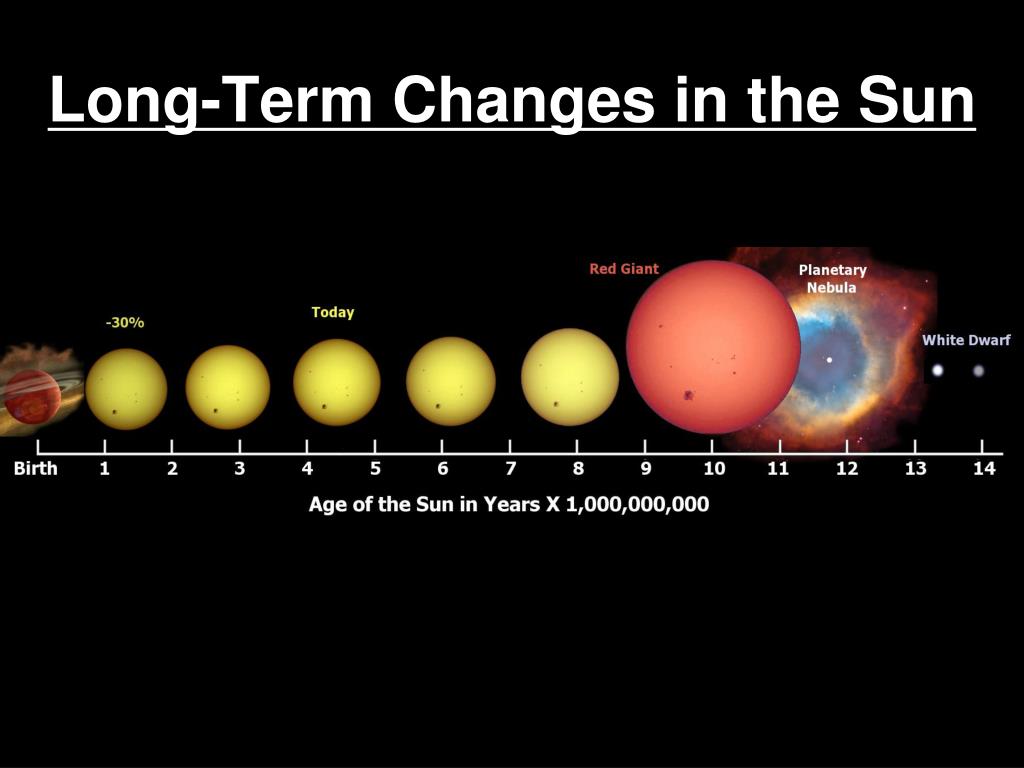 Long-Term Changes in the Sun

-30%

Today

Red Giant

Planetary Nebula

White Dwarf

Birth 1 2 3 4 5 6 7 8 9 10 11 12 13 14

Age of the Sun in Years X 1,000,000,000